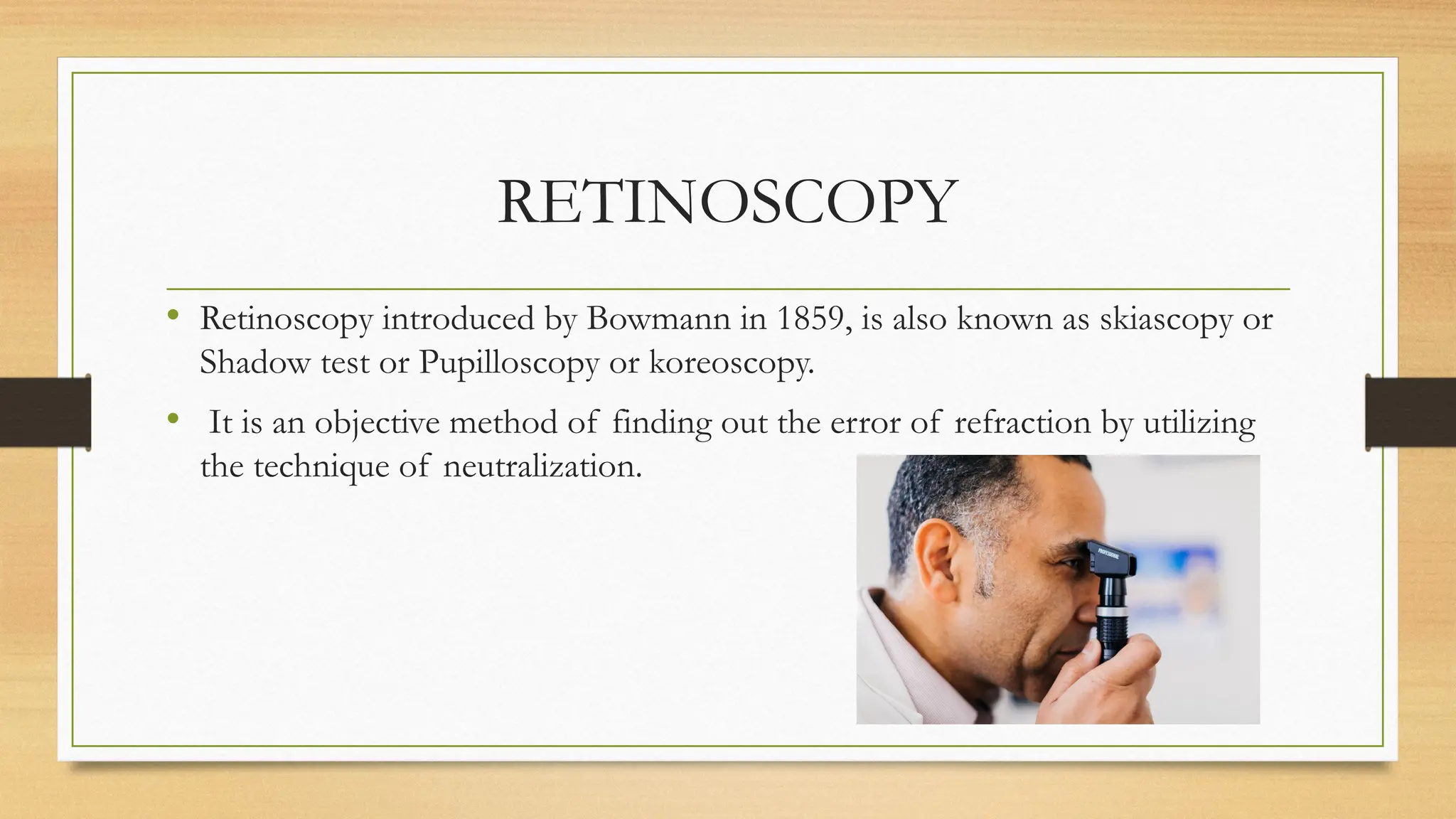 RETINOSCOPY

• Retinoscopy introduced by Bowmann in 1859, is also known as skiascopy or Shadow test or Pupilloscopy or koreoscopy.

• It is an objective method of finding out the error of refraction by utilizing the technique of neutralization.

PROFESSIONAL